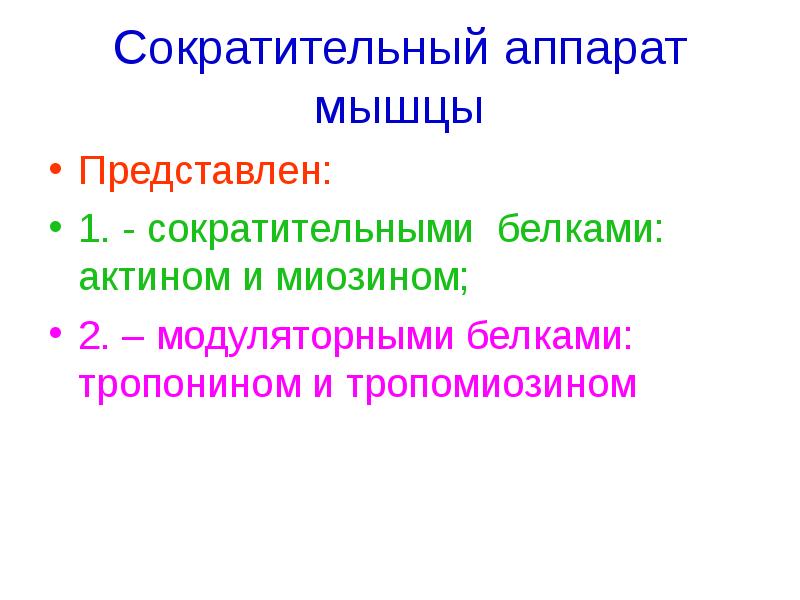 Сократительный аппарат мышцы

• Представлен:
• 1. - сократительными белками: актином и миозином;
• 2. – модуляторными белками: тропонином и тропомиозином